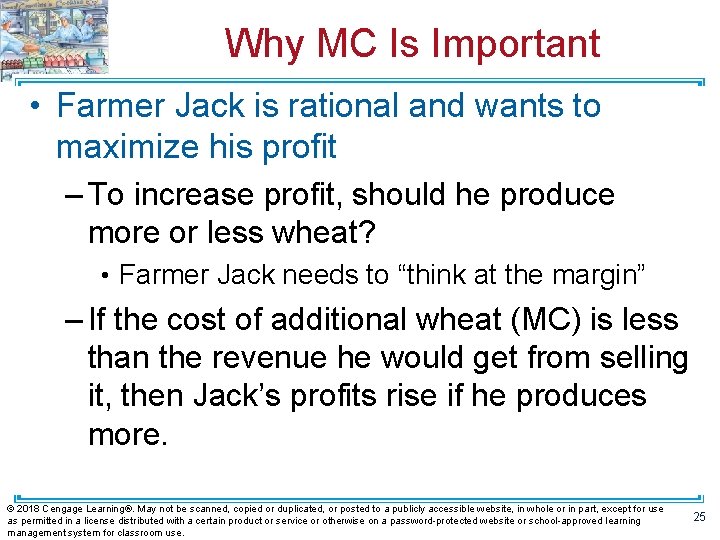 Why MC Is Important

• Farmer Jack is rational and wants to maximize his profit

– To increase profit, should he produce more or less wheat?

• Farmer Jack needs to “think at the margin”

– If the cost of additional wheat (MC) is less than the revenue he would get from selling it, then Jack’s profits rise if he produces more.

© 2018 Cengage Learning®. May not be scanned, copied or duplicated, or posted to a publicly accessible website, in whole or in part, except for use as permitted in a license distributed with a certain product or service or otherwise on a password-protected website or school-approved learning management system for classroom use.

25